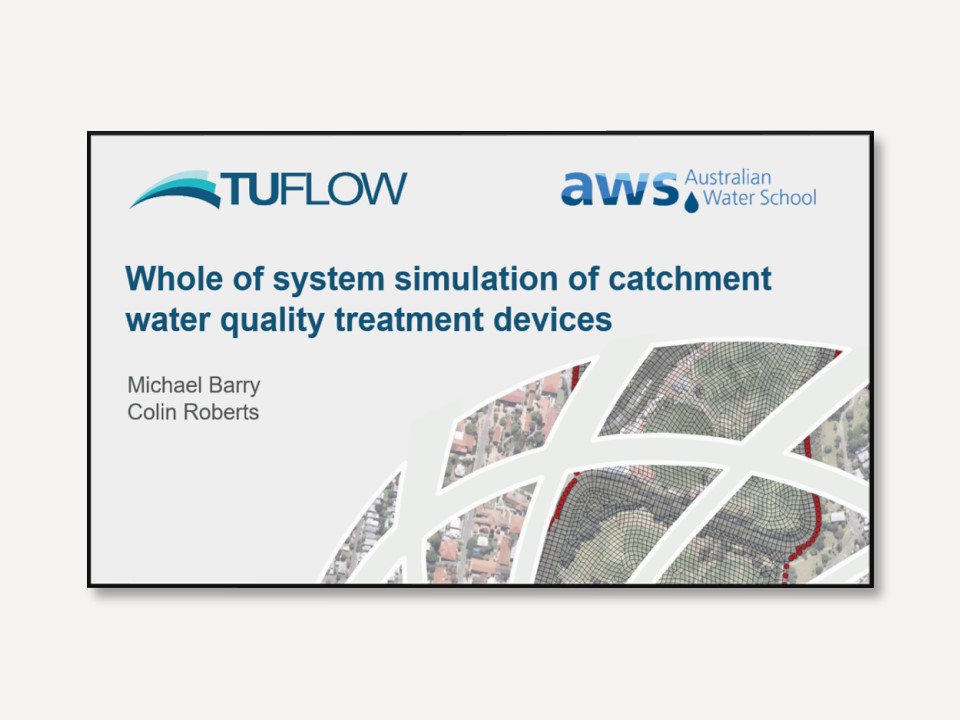 TUFLOW

aws Australian Water School

Whole of system simulation of catchment water quality treatment devices

Michael Barry
Colin Roberts